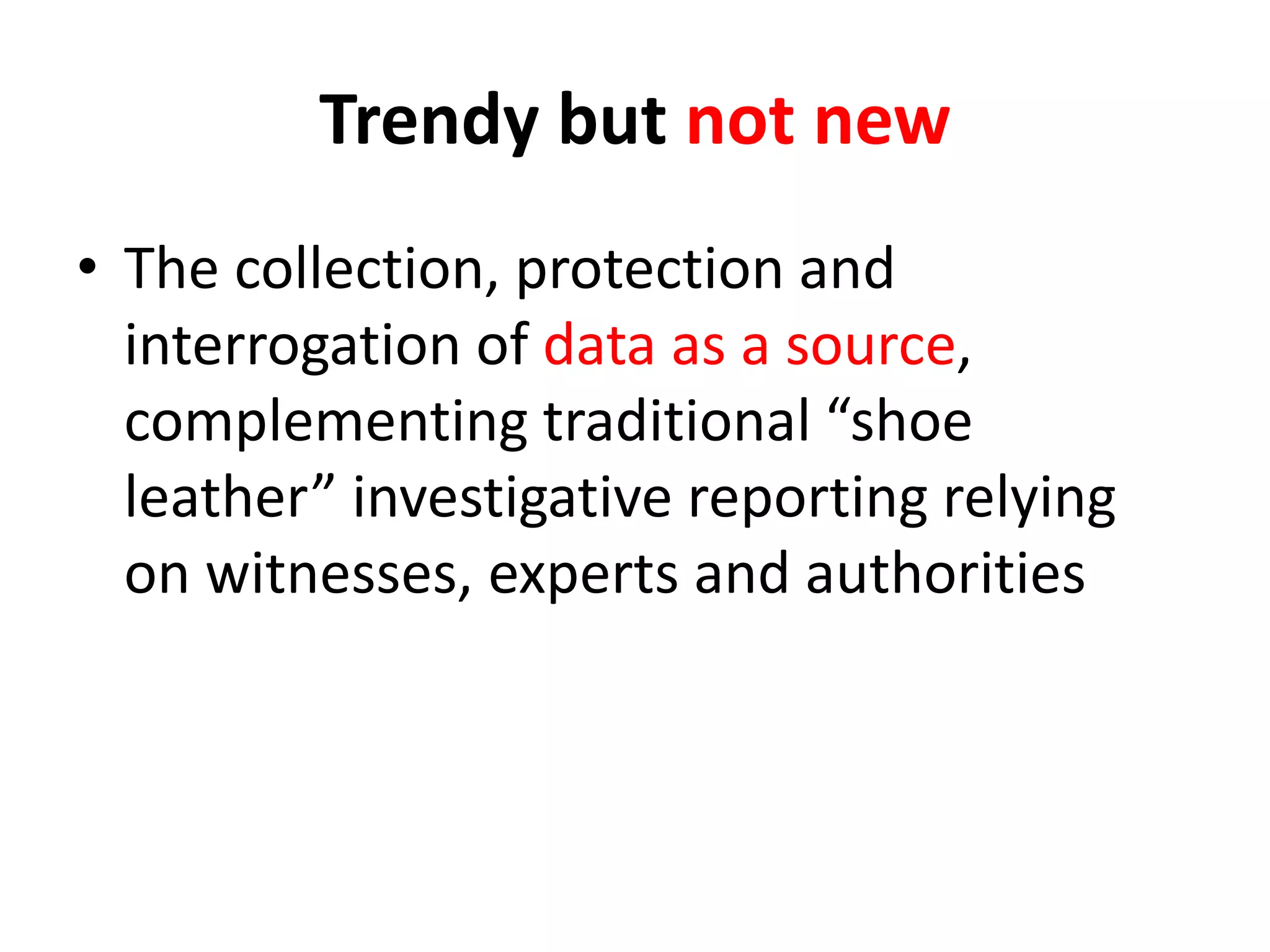 Trendy but not new

• The collection, protection and interrogation of data as a source, complementing traditional “shoe leather” investigative reporting relying on witnesses, experts and authorities